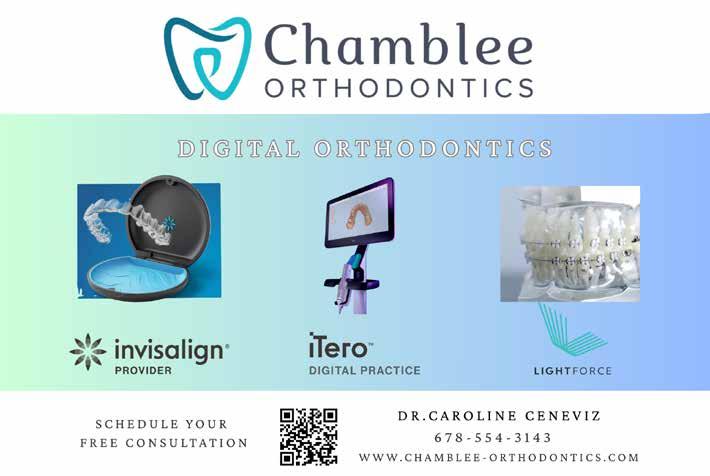 Chamblee
ORTHODONTICS

DIGITAL ORTHODONTICS

invisalign®
PROVIDER

iTero™
DIGITAL PRACTICE

LIGHTFORCE

SCHEDULE YOUR
FREE CONSULTATION

DR.CAROLINE CENEVIZ
678-554-3143
WWW.CHAMBLEE-ORTHODONTICS.COM